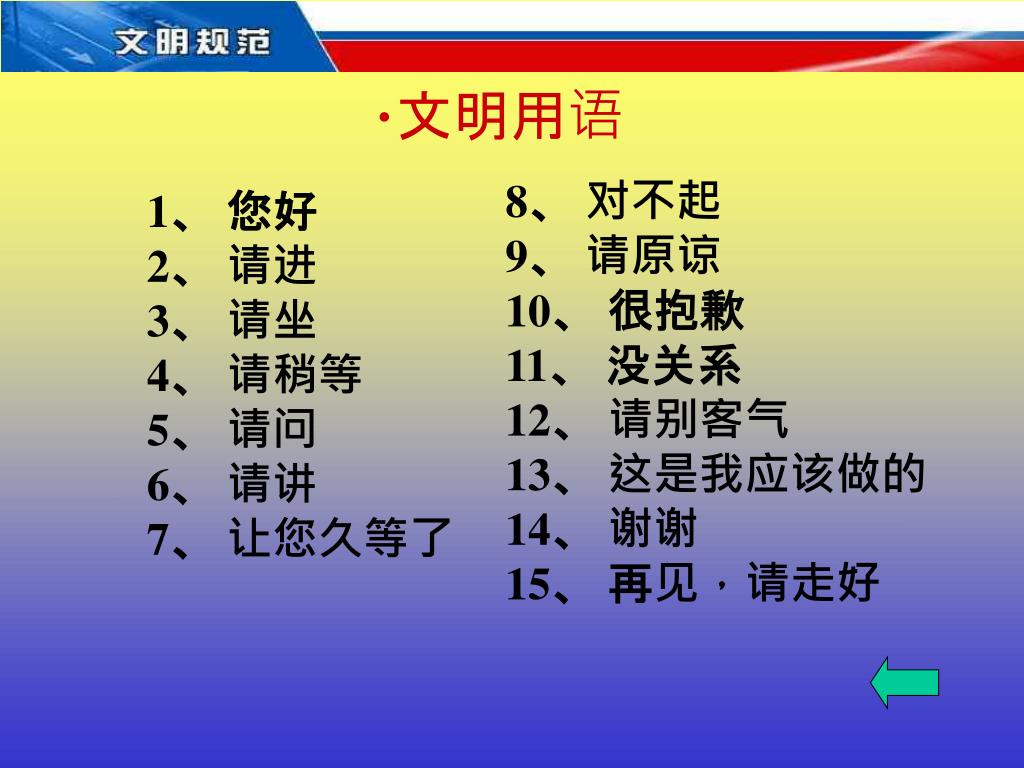 文明规范

·文明用语

1、 您好
2、 请进
3、 请坐
4、 请稍等
5、 请问
6、 请讲
7、 让您久等了

8、 对不起
9、 请原谅
10、 很抱歉
11、 没关系
12、 请别客气
13、 这是我应该做的
14、 谢谢
15、 再见，请走好